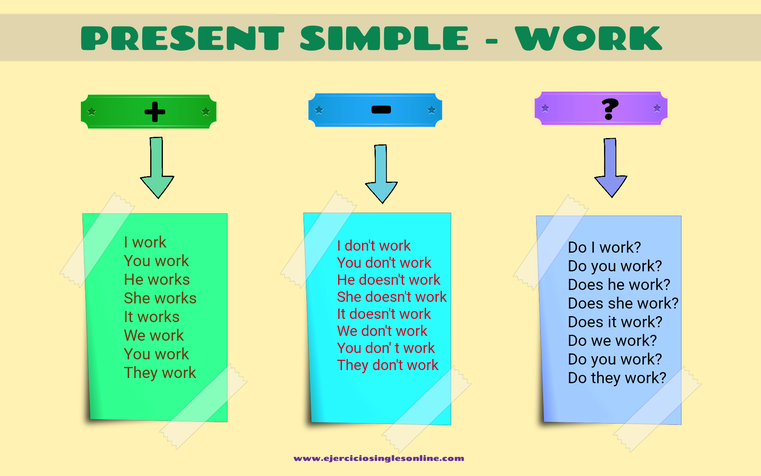 PRESENT SIMPLE - WORK

+

I work
You work
He works
She works
It works
We work
You work
They work

-

I don't work
You don't work
He doesn't work
She doesn't work
It doesn't work
We don't work
You don' t work
They don't work

?

Do I work?
Do you work?
Does he work?
Does she work?
Does it work?
Do we work?
Do you work?
Do they work?

www.ejerciciosinglesonline.com